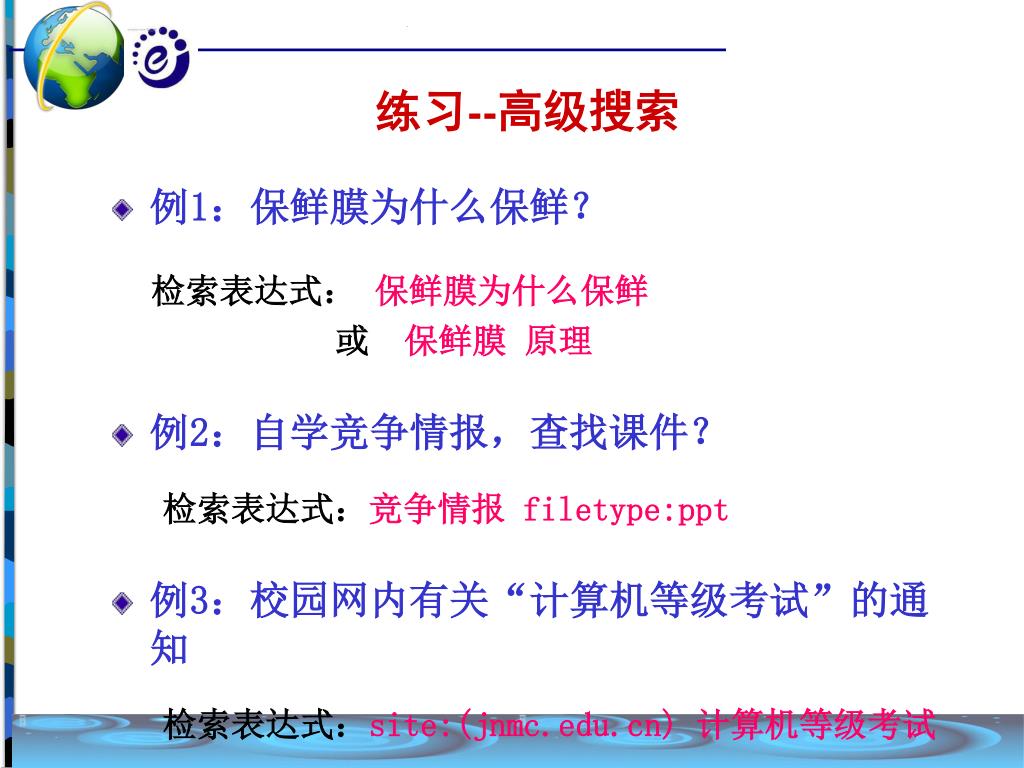 练习--高级搜索

例1：保鲜膜为什么保鲜？

检索表达式： 保鲜膜为什么保鲜
或 保鲜膜 原理

例2：自学竞争情报，查找课件？

检索表达式：竞争情报 filetype:ppt

例3：校园网内有关“计算机等级考试”的通知

检索表达式：site:(jnmc.edu.cn) 计算机等级考试